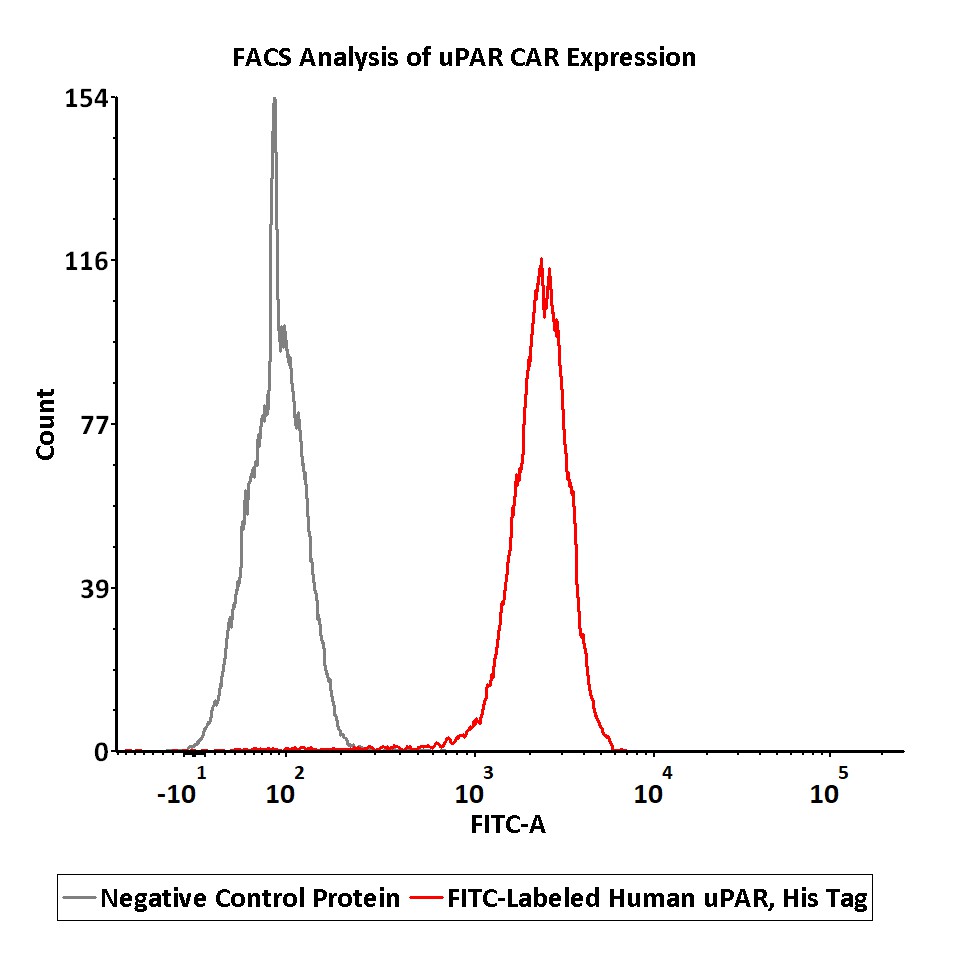 FACS Analysis of uPAR CAR Expression

154
116
77
39
0

Count

$-10^1$ $10^2$ $10^3$ $10^4$ $10^5$

FITC-A

Negative Control Protein FITC-Labeled Human uPAR, His Tag